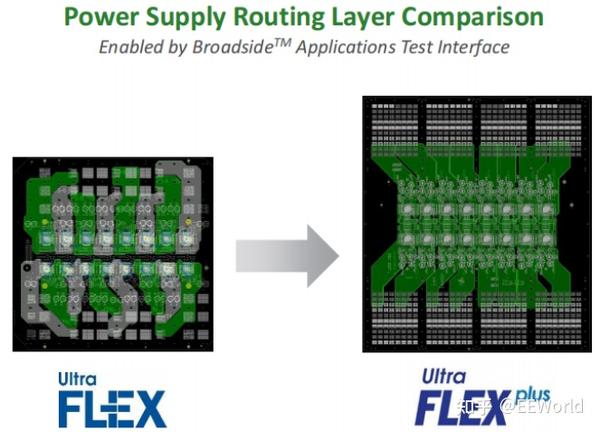 Power Supply Routing Layer Comparison

Enabled by Broadside$^{TM}$ Applications Test Interface

Ultra
FLEX

Ultra
FLEX plus

知乎 @EEWorld